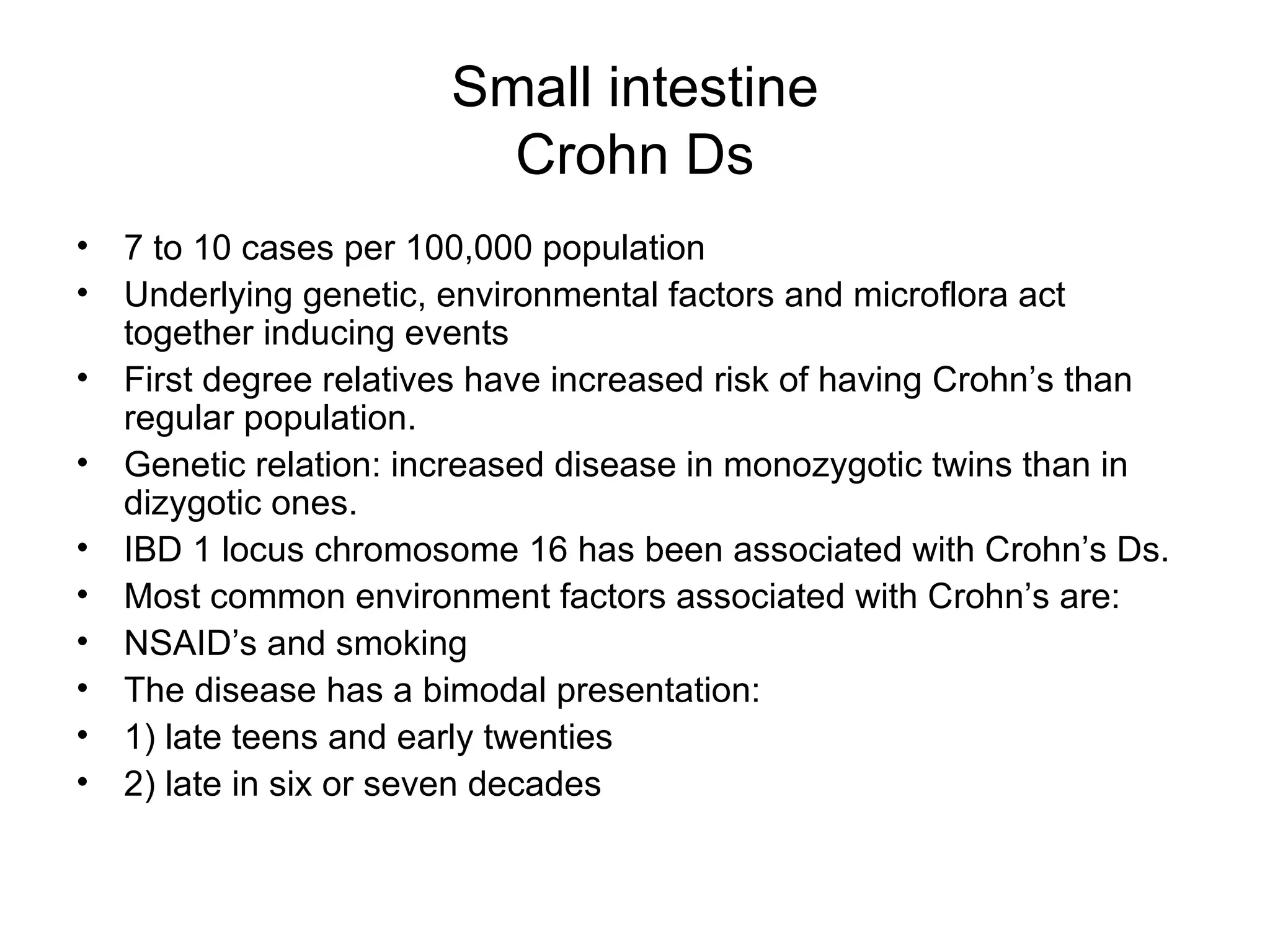 Small intestine
Crohn Ds

• 7 to 10 cases per 100,000 population
• Underlying genetic, environmental factors and microflora act together inducing events
• First degree relatives have increased risk of having Crohn’s than regular population.
• Genetic relation: increased disease in monozygotic twins than in dizygotic ones.
• IBD 1 locus chromosome 16 has been associated with Crohn’s Ds.
• Most common environment factors associated with Crohn’s are:
• NSAID’s and smoking
• The disease has a bimodal presentation:
• 1) late teens and early twenties
• 2) late in six or seven decades